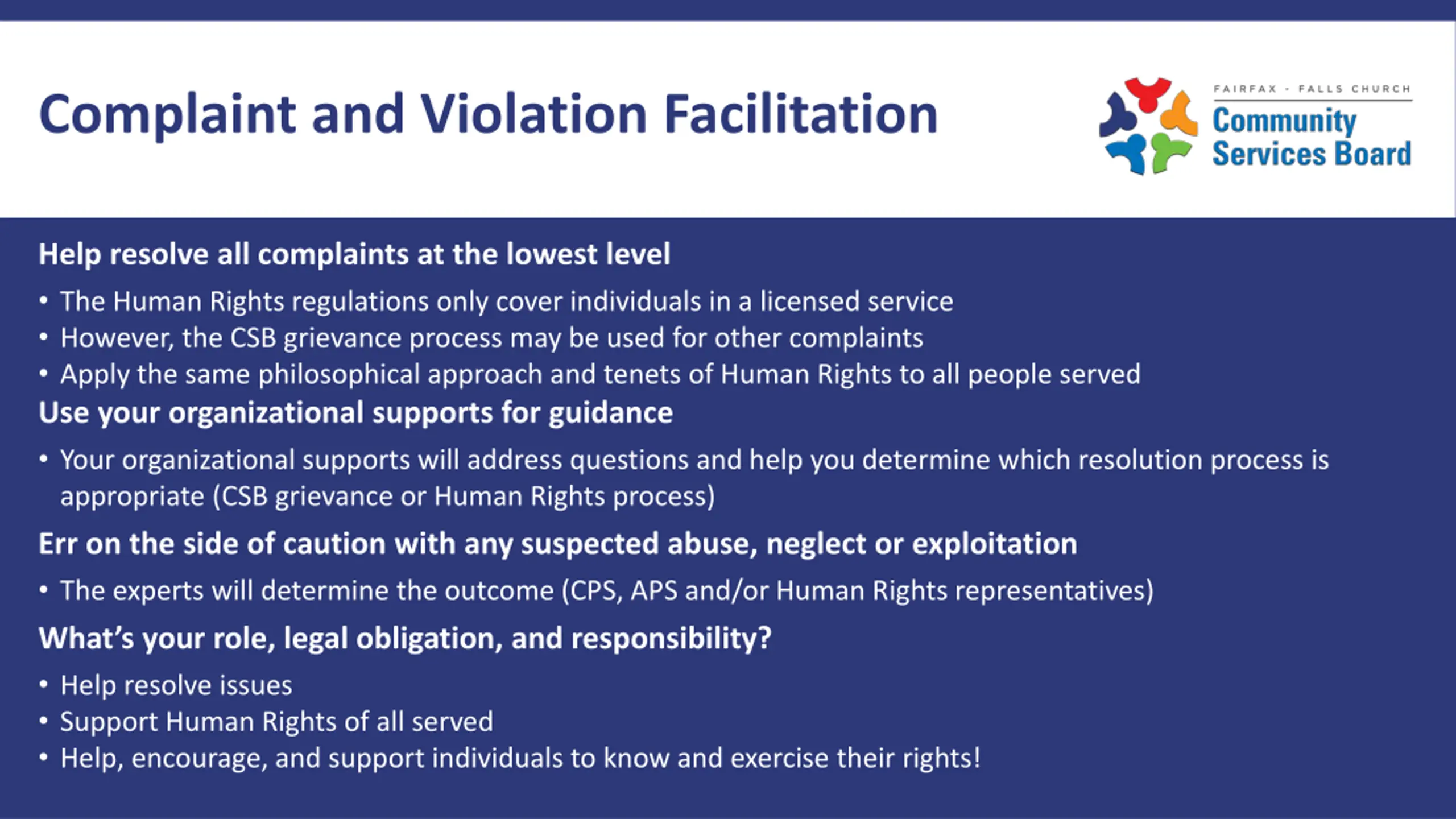 Complaint and Violation Facilitation

FAIRFAX - FALLS CHURCH
Community Services Board

Help resolve all complaints at the lowest level

• The Human Rights regulations only cover individuals in a licensed service
• However, the CSB grievance process may be used for other complaints
• Apply the same philosophical approach and tenets of Human Rights to all people served

Use your organizational supports for guidance

• Your organizational supports will address questions and help you determine which resolution process is appropriate (CSB grievance or Human Rights process)

Err on the side of caution with any suspected abuse, neglect or exploitation

• The experts will determine the outcome (CPS, APS and/or Human Rights representatives)

What's your role, legal obligation, and responsibility?

• Help resolve issues
• Support Human Rights of all served
• Help, encourage, and support individuals to know and exercise their rights!